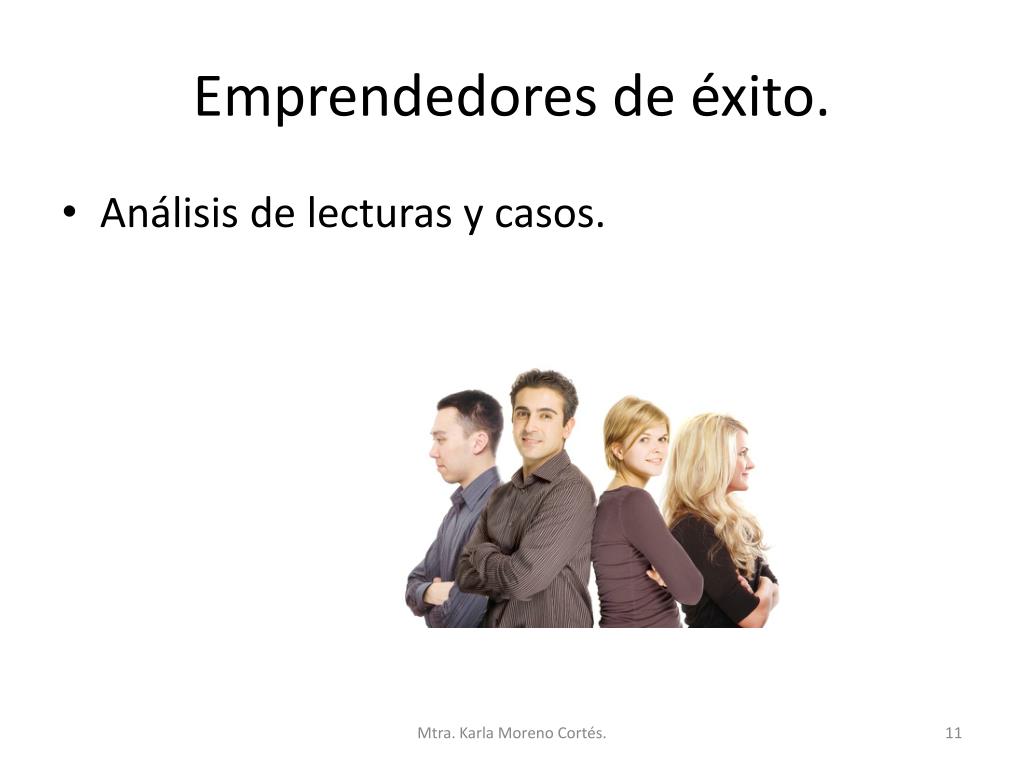 Emprendedores de éxito.

• Análisis de lecturas y casos.

Mtra. Karla Moreno Cortés.

11